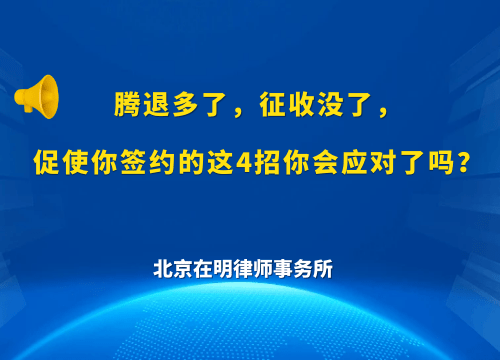 腾退多了，征收没了，

促使你签约的这4招你会应对了吗？

北京在明律师事务所